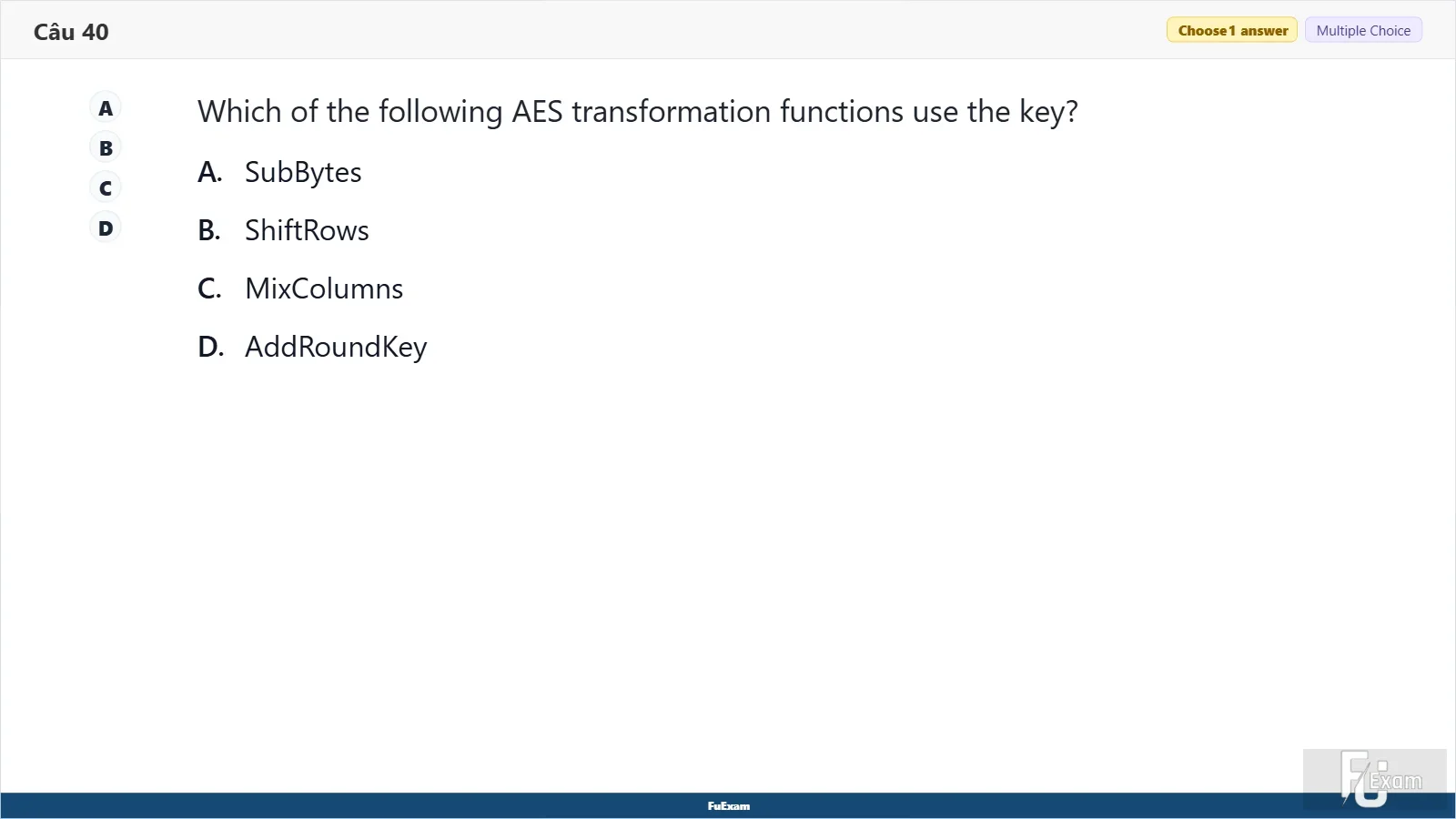 Câu 40

Choose 1 answer

Multiple Choice

A
B
C
D

Which of the following AES transformation functions use the key?

A. SubBytes

B. ShiftRows

C. MixColumns

D. AddRoundKey

FuExam

FU Exam